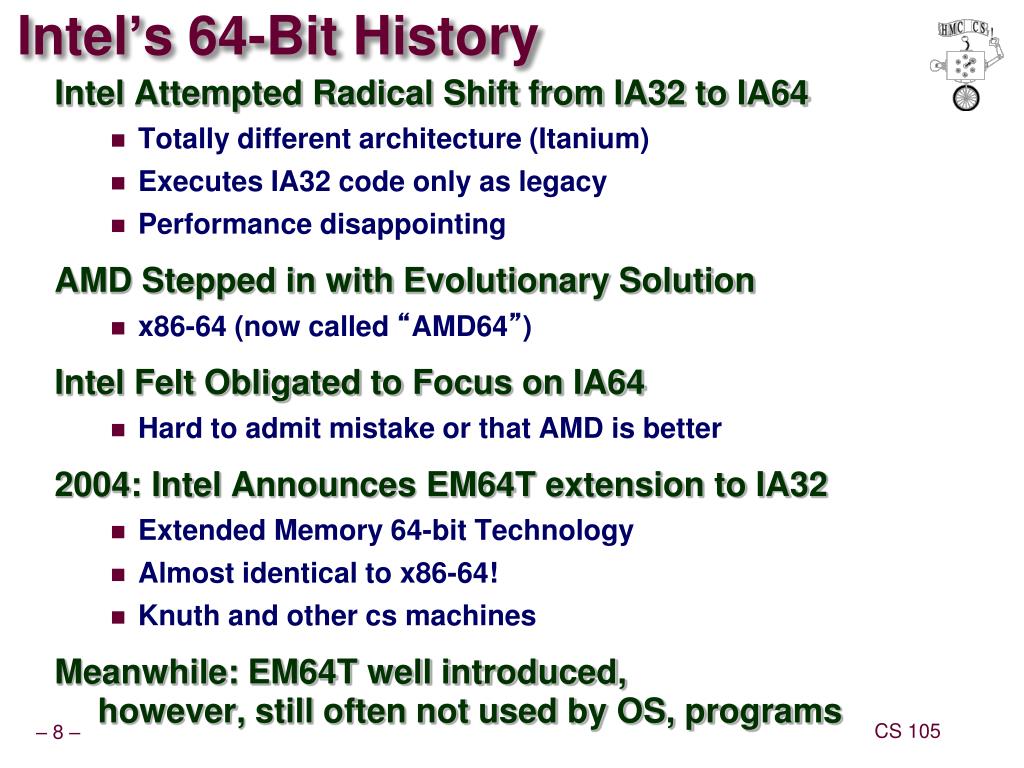 Intel's 64-Bit History

HMC CS

Intel Attempted Radical Shift from IA32 to IA64

- Totally different architecture (Itanium)
- Executes IA32 code only as legacy
- Performance disappointing

AMD Stepped in with Evolutionary Solution

- x86-64 (now called "AMD64")

Intel Felt Obligated to Focus on IA64

- Hard to admit mistake or that AMD is better

2004: Intel Announces EM64T extension to IA32

- Extended Memory 64-bit Technology
- Almost identical to x86-64!
- Knuth and other cs machines

Meanwhile: EM64T well introduced, however, still often not used by OS, programs

– 8 –

CS 105